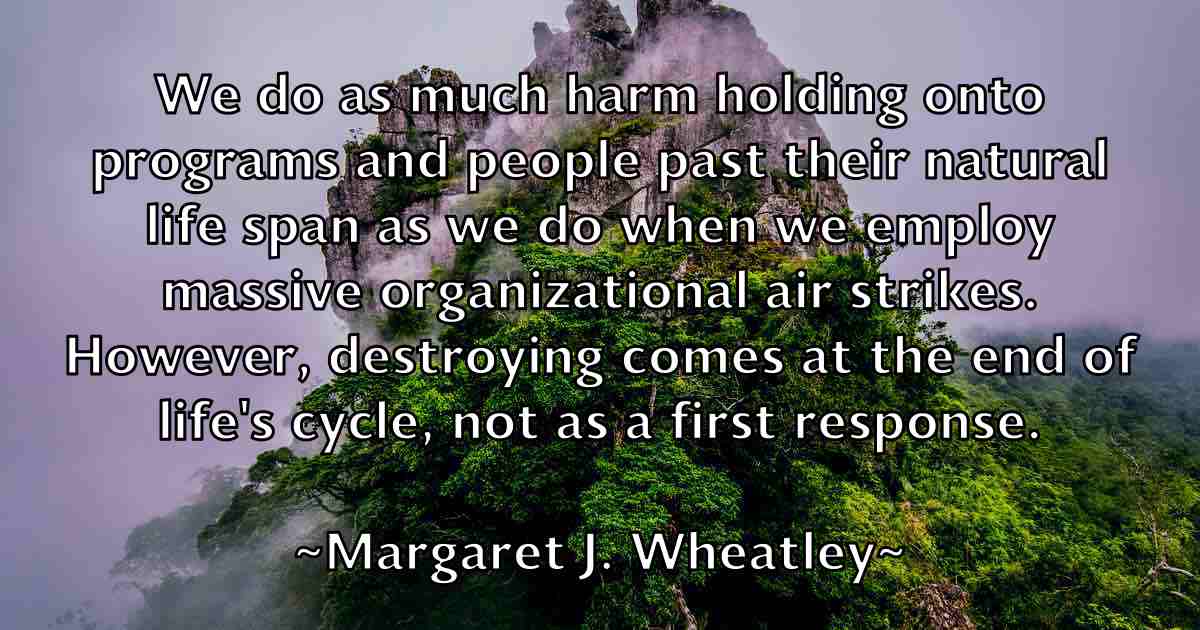 We do as much harm holding onto programs and people past their natural life span as we do when we employ massive organizational air strikes. However, destroying comes at the end of life's cycle, not as a first response.

~Margaret J. Wheatley~